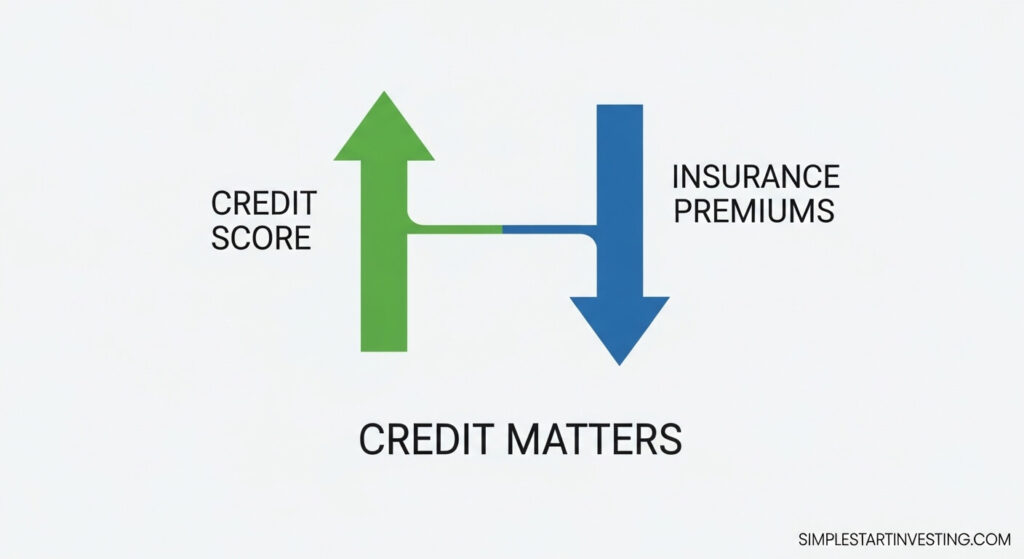 CREDIT SCORE

INSURANCE PREMIUMS

CREDIT MATTERS

SIMPLESTARTINVESTING.COM